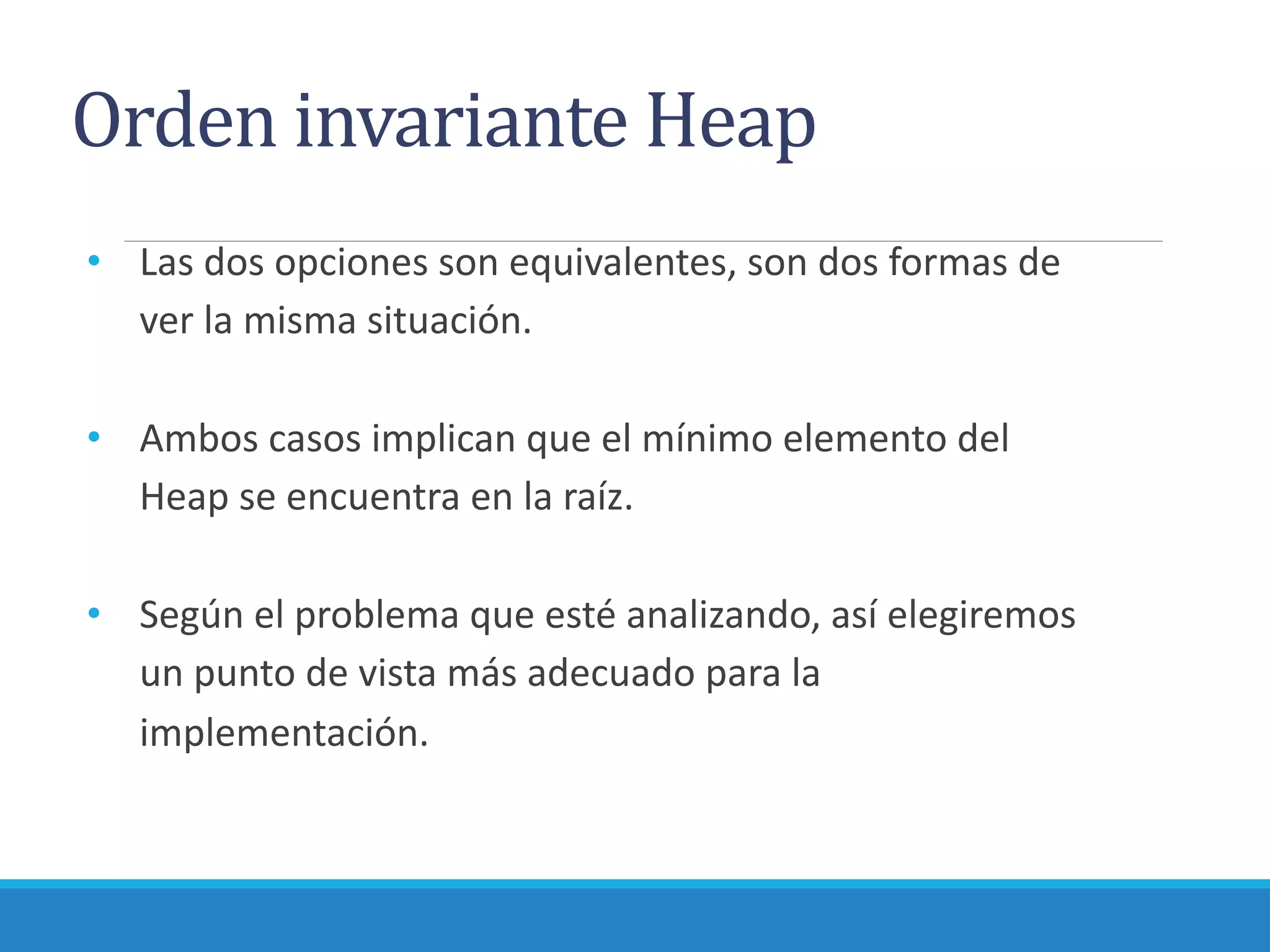 Orden invariante Heap

• Las dos opciones son equivalentes, son dos formas de ver la misma situación.

• Ambos casos implican que el mínimo elemento del Heap se encuentra en la raíz.

• Según el problema que esté analizando, así elegiremos un punto de vista más adecuado para la implementación.